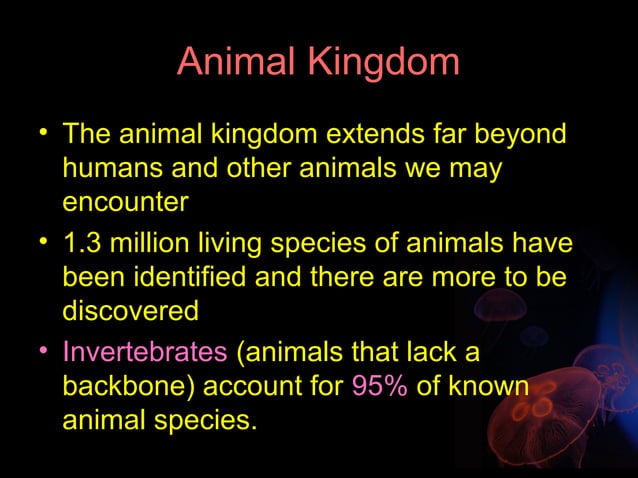 Animal Kingdom

• The animal kingdom extends far beyond humans and other animals we may encounter

• 1.3 million living species of animals have been identified and there are more to be discovered

• Invertebrates (animals that lack a backbone) account for 95% of known animal species.